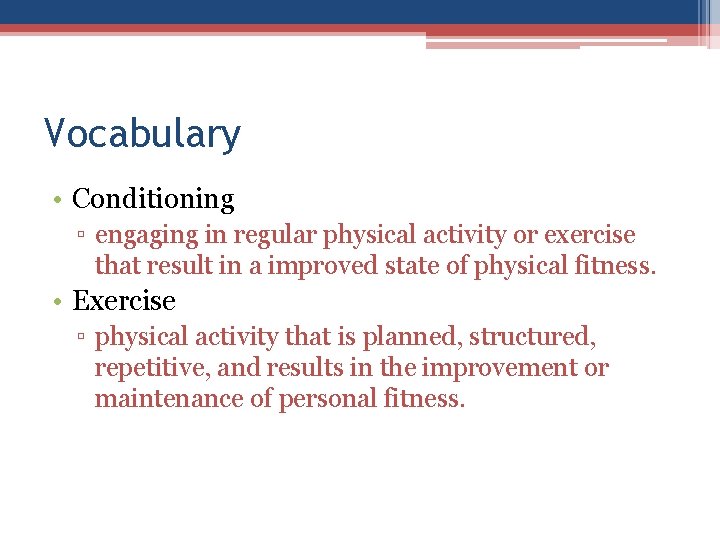 Vocabulary

• Conditioning
▫ engaging in regular physical activity or exercise that result in a improved state of physical fitness.
• Exercise
▫ physical activity that is planned, structured, repetitive, and results in the improvement or maintenance of personal fitness.